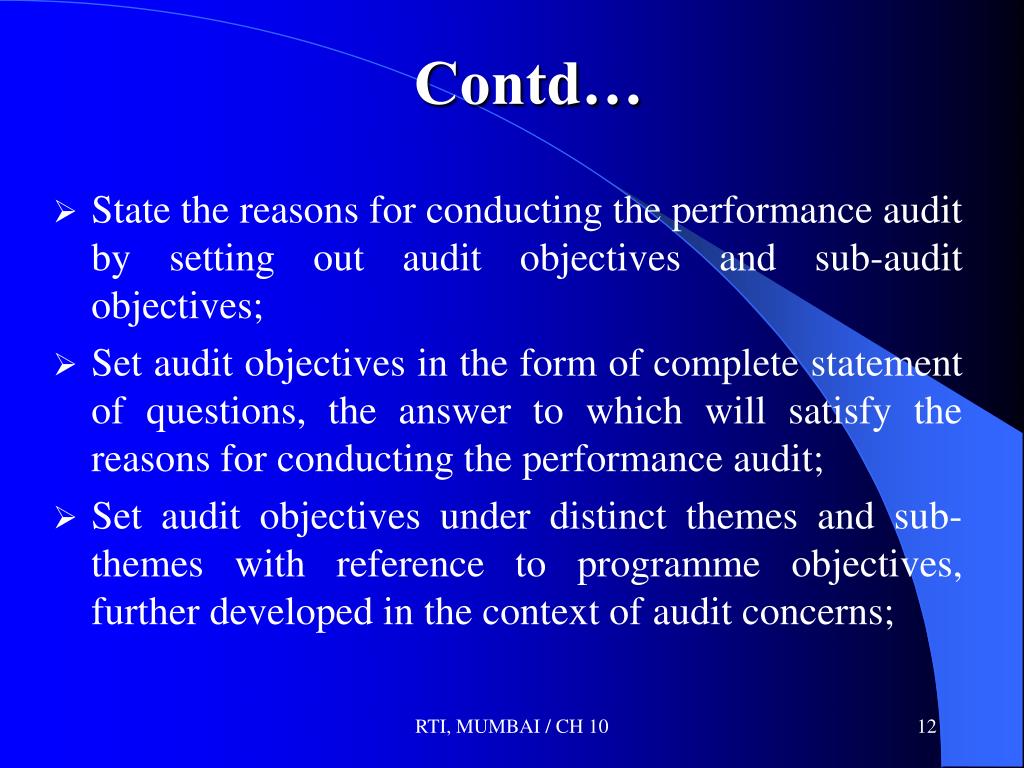 Contd…

➢ State the reasons for conducting the performance audit by setting out audit objectives and sub-audit objectives;

➢ Set audit objectives in the form of complete statement of questions, the answer to which will satisfy the reasons for conducting the performance audit;

➢ Set audit objectives under distinct themes and sub-themes with reference to programme objectives, further developed in the context of audit concerns;

RTI, MUMBAI / CH 10

12